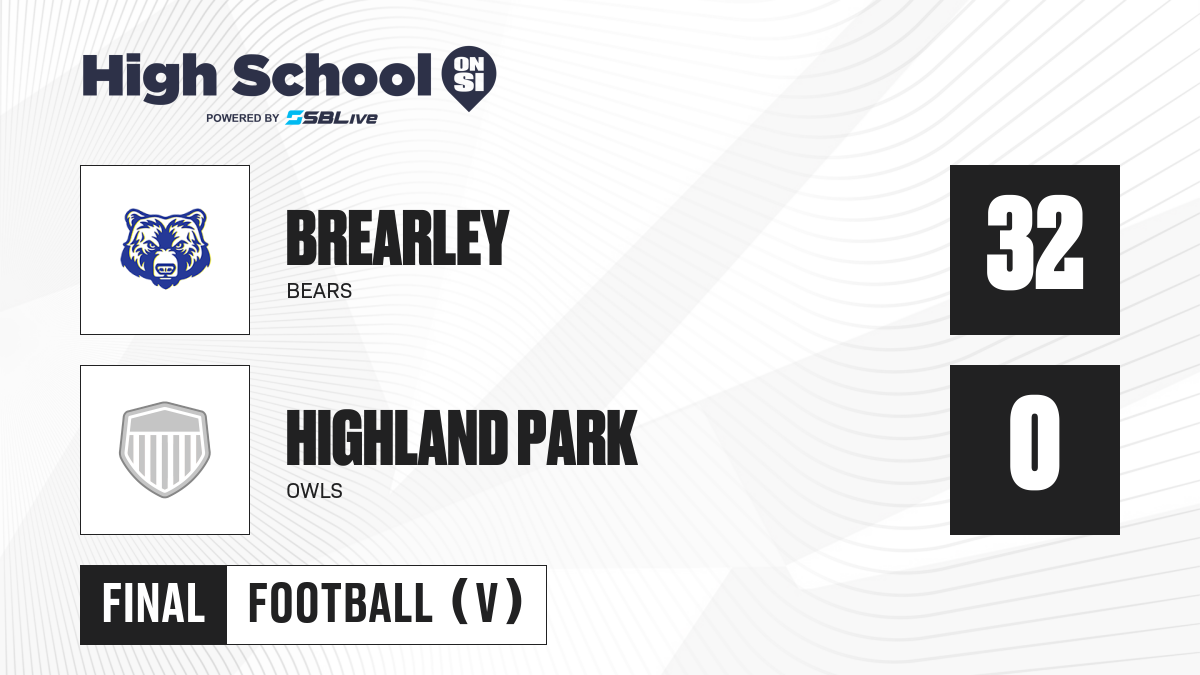 High School ON SI
POWERED BY SBLive

BREARLEY
BEARS

32

HIGHLAND PARK
OWLS

0

FINAL FOOTBALL (V)